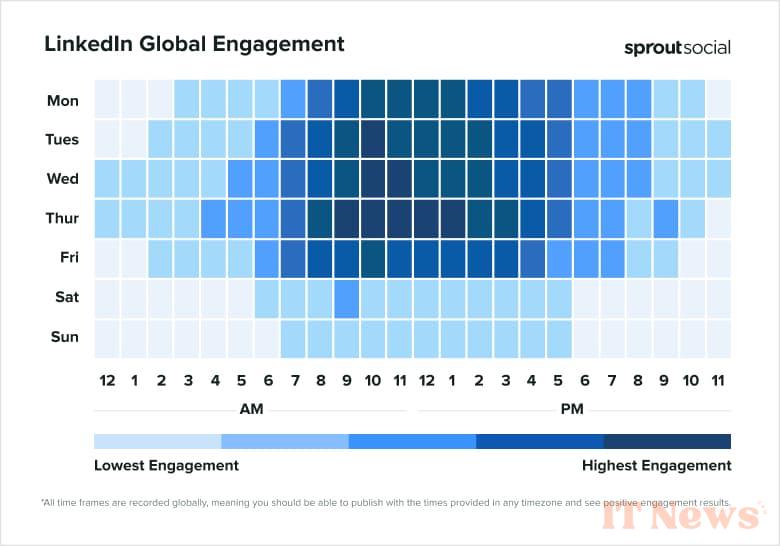 LinkedIn Global Engagement

sproutsocial

Mon
Tues
Wed
Thur
Fri
Sat
Sun

12 1 2 3 4 5 6 7 8 9 10 11 12 1 2 3 4 5 6 7 8 9 10 11

AM

PM

Lowest Engagement

Highest Engagement

*All time frames are recorded globally, meaning you should be able to publish with the times provided in any timezone and see positive engagement results.

IT News